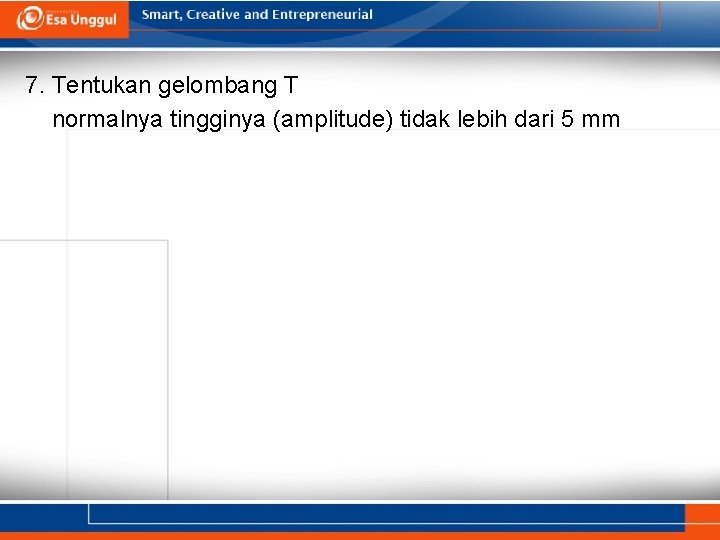 Esa Unggul

Smart, Creative and Entrepreneurial

7. Tentukan gelombang T
normalnya tingginya (amplitude) tidak lebih dari 5 mm